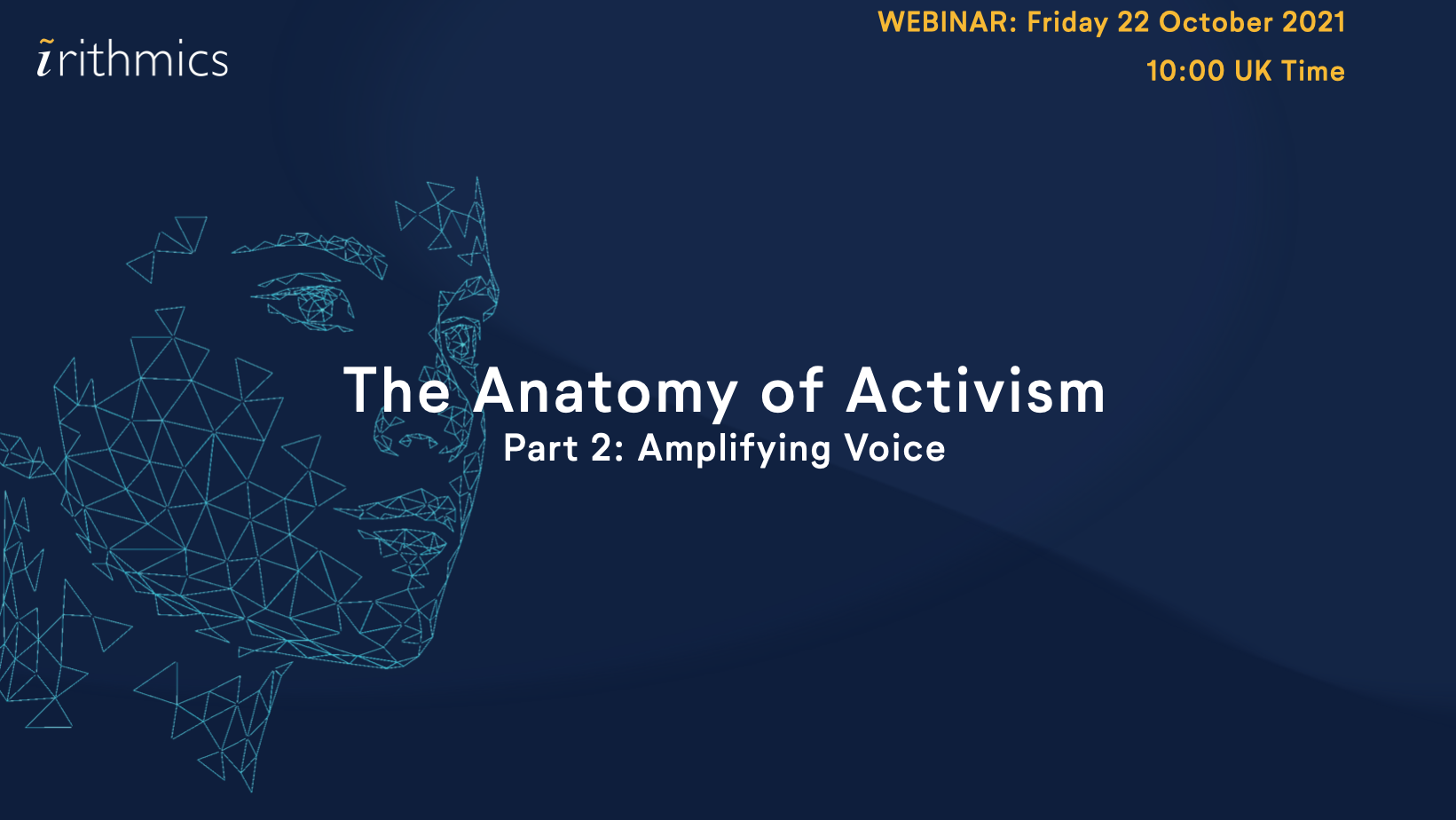 ĩrithmics

WEBINAR: Friday 22 October 2021
10:00 UK Time

The Anatomy of Activism
Part 2: Amplifying Voice